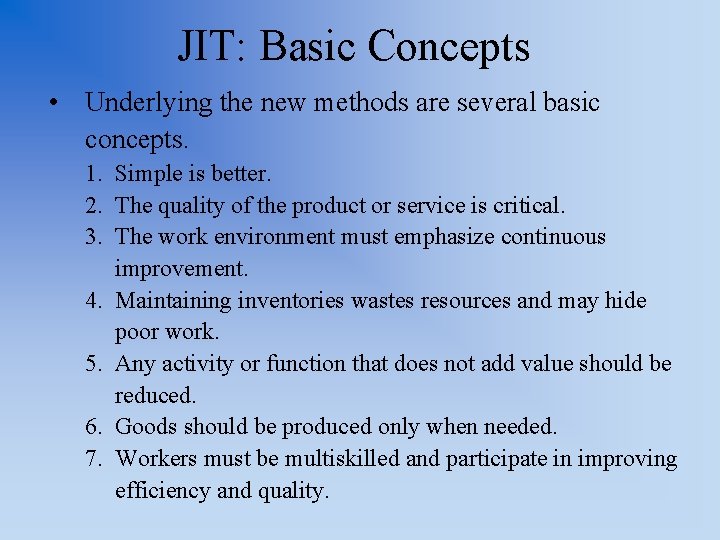 JIT: Basic Concepts

• Underlying the new methods are several basic concepts.

1. Simple is better.
2. The quality of the product or service is critical.
3. The work environment must emphasize continuous improvement.
4. Maintaining inventories wastes resources and may hide poor work.
5. Any activity or function that does not add value should be reduced.
6. Goods should be produced only when needed.
7. Workers must be multiskilled and participate in improving efficiency and quality.